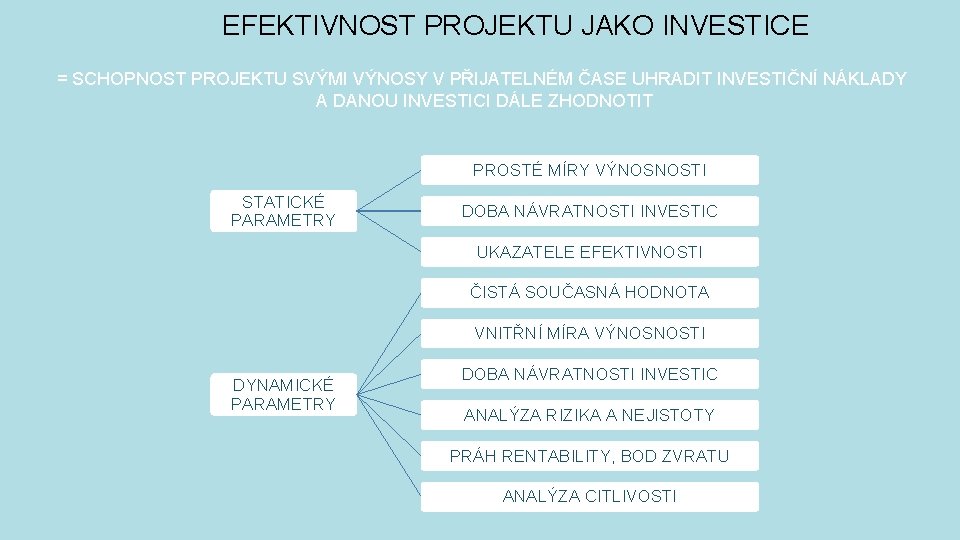 EFEKTIVNOST PROJEKTU JAKO INVESTICE

= SCHOPNOST PROJEKTU SVÝMI VÝNOSY V PŘIJATELNÉM ČASE UHRADIT INVESTIČNÍ NÁKLADY A DANOU INVESTICI DÁLE ZHODNOTIT

STATICKÉ PARAMETRY

PROSTÉ MÍRY VÝNOSNOSTI

DOBA NÁVRATNOSTI INVESTIC

UKAZATELE EFEKTIVNOSTI

DYNAMICKÉ PARAMETRY

ČISTÁ SOUČASNÁ HODNOTA

VNITŘNÍ MÍRA VÝNOSNOSTI

DOBA NÁVRATNOSTI INVESTIC

ANALÝZA RIZIKA A NEJISTOTY

PRÁH RENTABILITY, BOD ZVRATU

ANALÝZA CITLIVOSTI